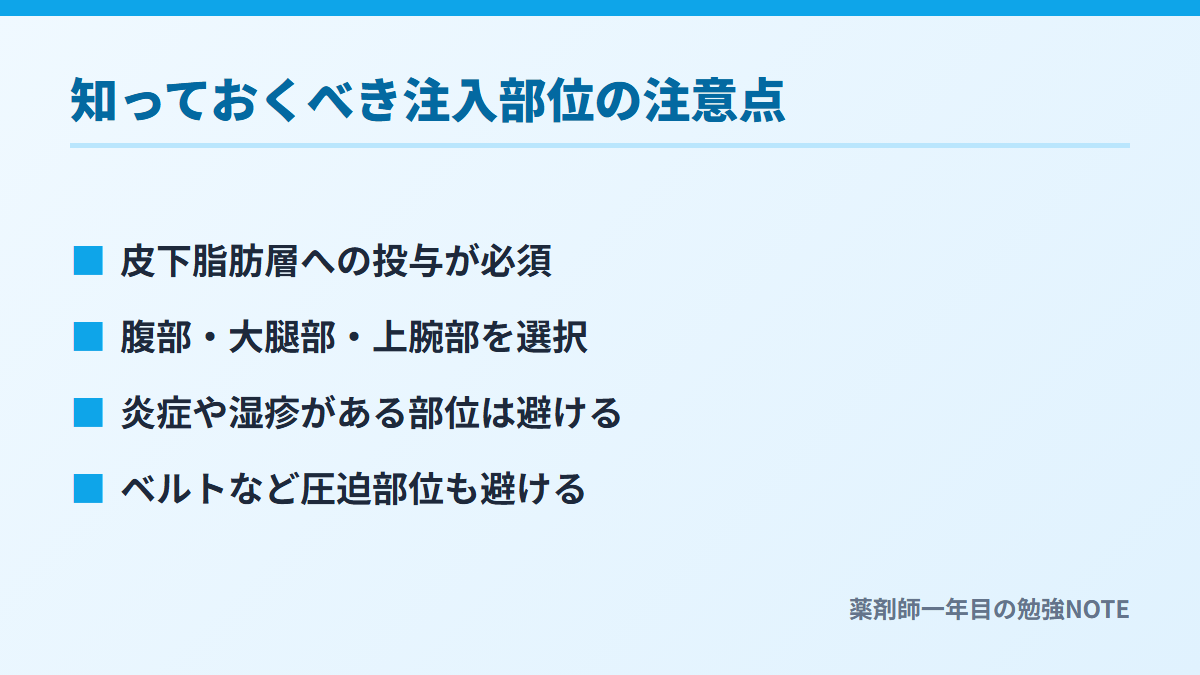 知っておくべき注入部位の注意点

■ 皮下脂肪層への投与が必須

■ 腹部・大腿部・上腕部を選択

■ 炎症や湿疹がある部位は避ける

■ ベルトなど圧迫部位も避ける

薬剤師一年目の勉強NOTE